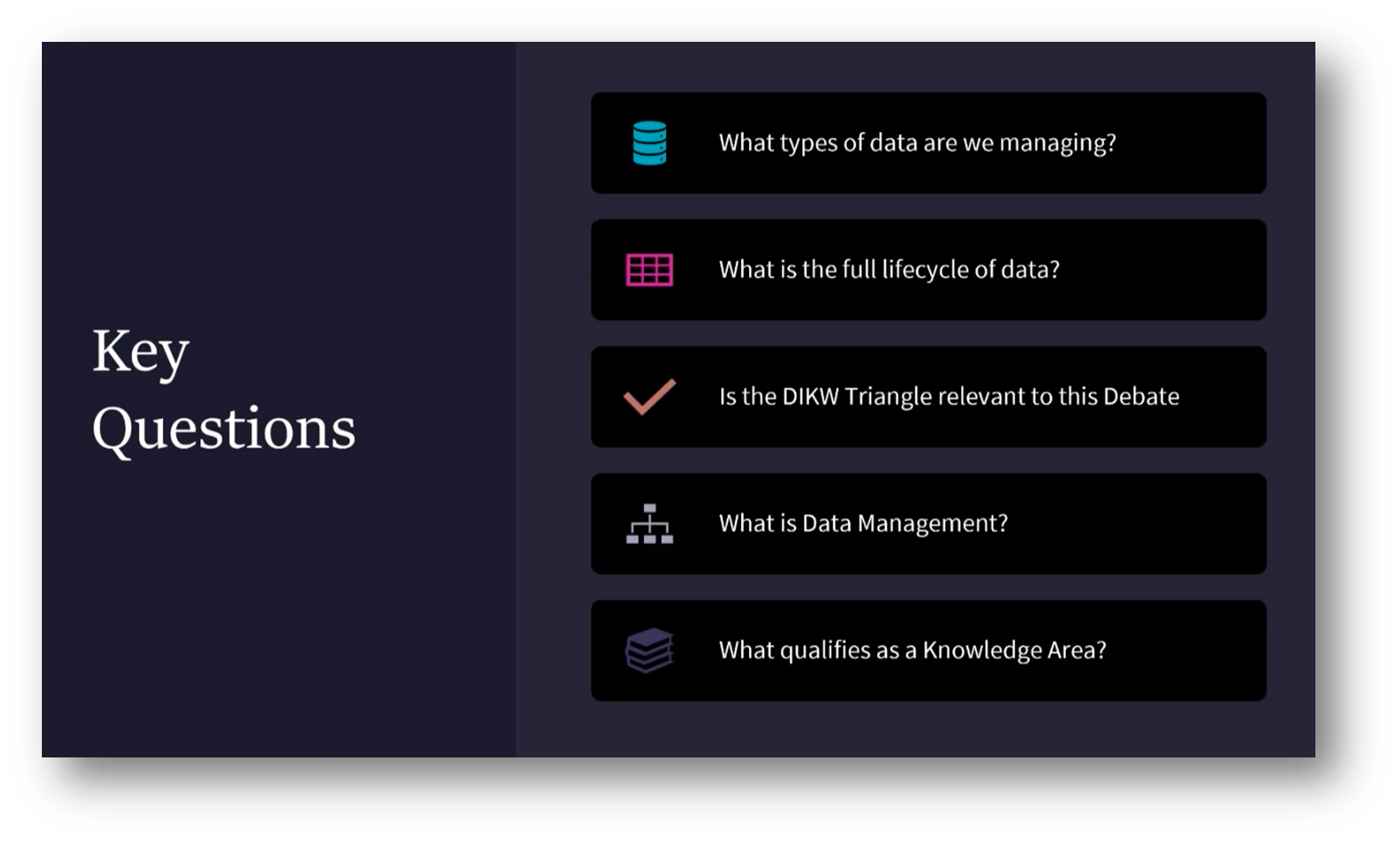 Key Questions

What types of data are we managing?

What is the full lifecycle of data?

Is the DIKW Triangle relevant to this Debate

What is Data Management?

What qualifies as a Knowledge Area?